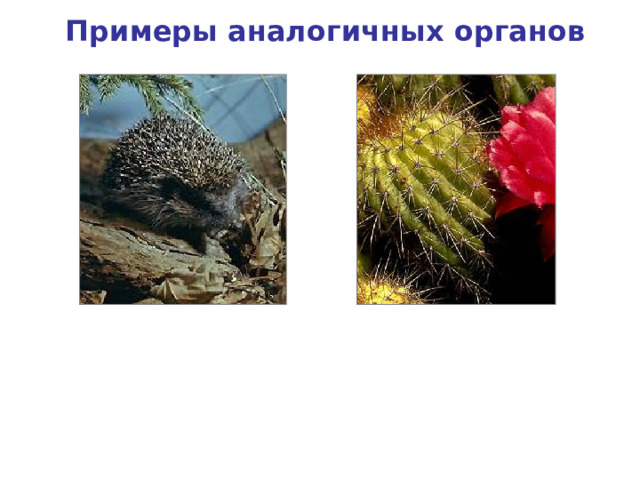 Примеры аналогичных органов